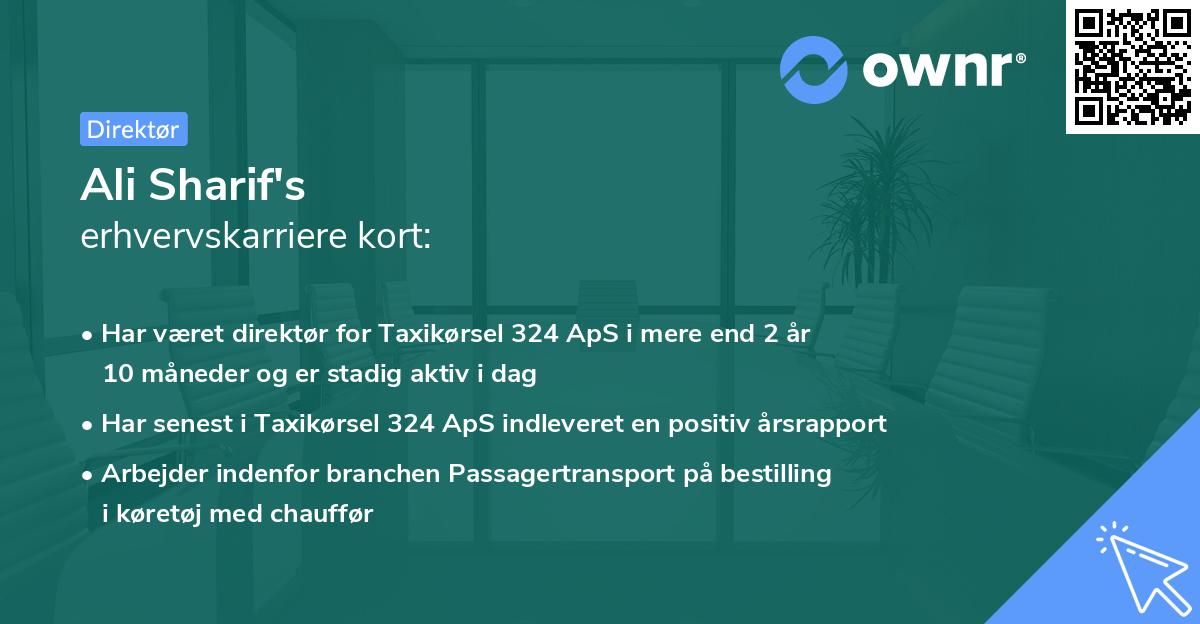 ownr®

Direktør

Ali Sharif's
erhvervskarriere kort:

• Har været direktør for Taxikørsel 324 ApS i mere end 2 år 10 måneder og er stadig aktiv i dag
• Har senest i Taxikørsel 324 ApS indleveret en positiv årsrapport
• Arbejder indenfor branchen Passagertransport på bestilling i køretøj med chauffør